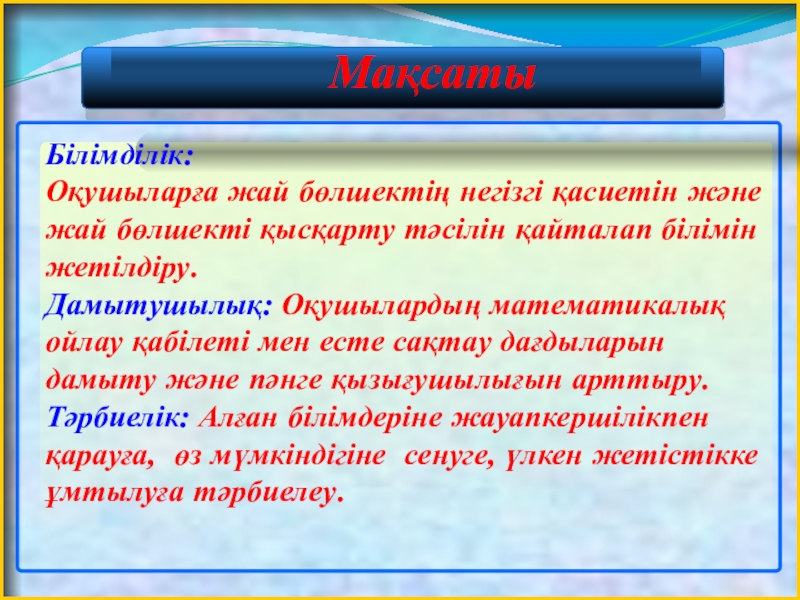 Мақсаты

Білімділік:
Оқушыларға жай бөлшектің негізгі қасиетін және жай бөлшекті қысқарту тәсілін қайталап білімін жетілдіру.
Дамытушылық: Оқушылардың математикалық ойлау қабілеті мен есте сақтау дағдыларын дамыту және пәнге қызығушылығын арттыру.
Тәрбиелік: Алған білімдеріне жауапкершілікпен қарауға, өз мүмкіндігіне сенуге, үлкен жетістікке ұмтылуға тәрбиелеу.